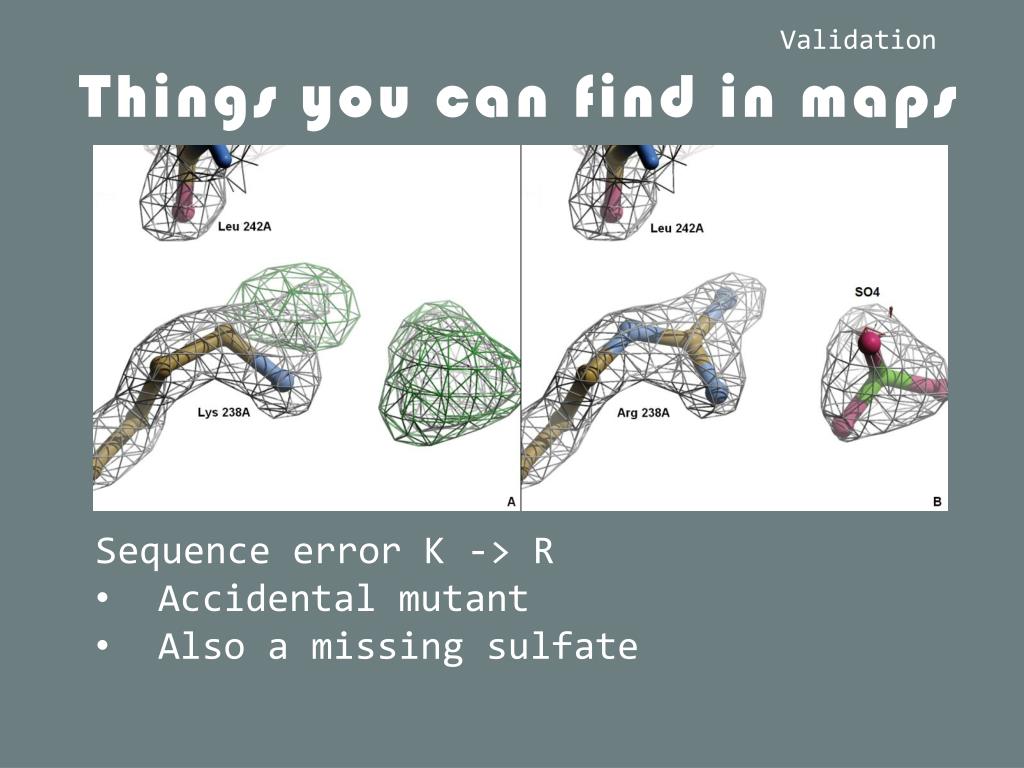 Validation

Things you can find in maps

Leu 242A

Lys 238A

A

Leu 242A

SO4

Arg 238A

B

Sequence error K -> R
• Accidental mutant
• Also a missing sulfate